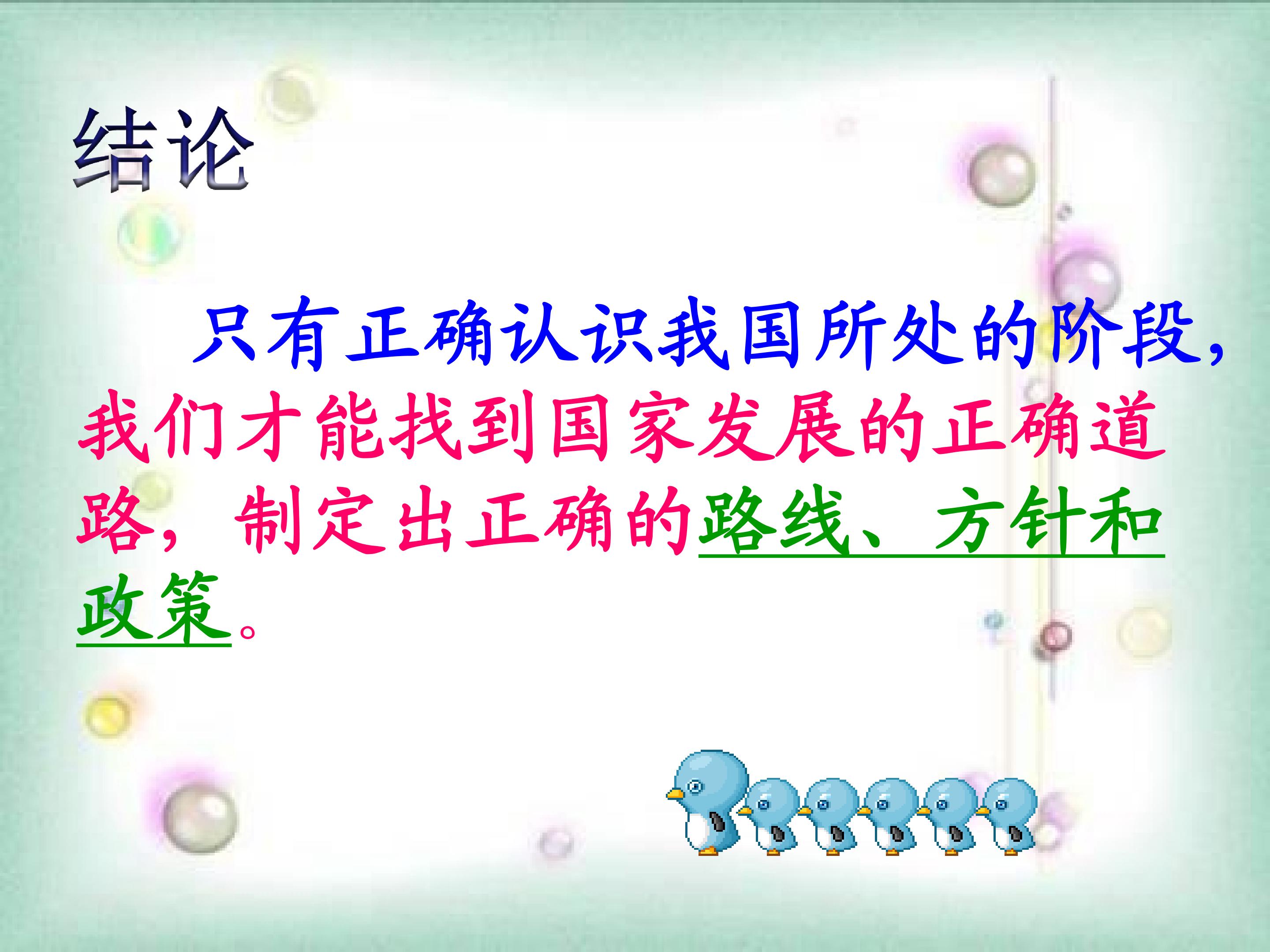 结论

只有正确认识我国所处的阶段，我们才能找到国家发展的正确道路，制定出正确的路线、方针和政策。